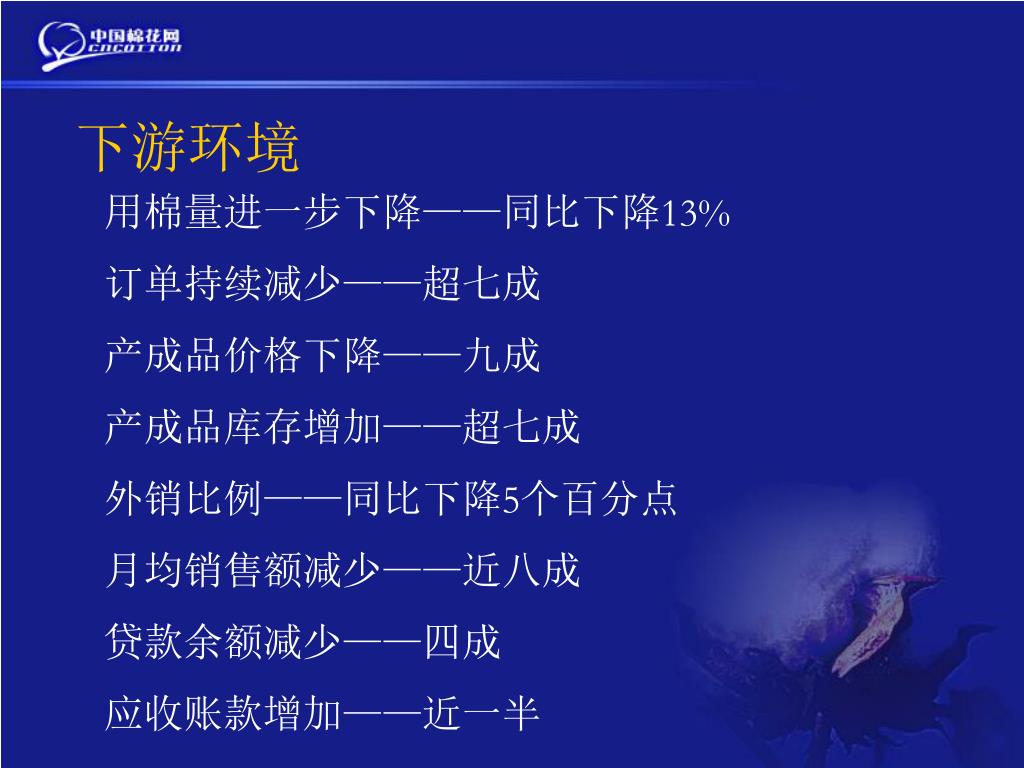 中国棉花网
CNCOTTON

下游环境

用棉量进一步下降——同比下降13%

订单持续减少——超七成

产成品价格下降——九成

产成品库存增加——超七成

外销比例——同比下降5个百分点

月均销售额减少——近八成

贷款余额减少——四成

应收账款增加——近一半